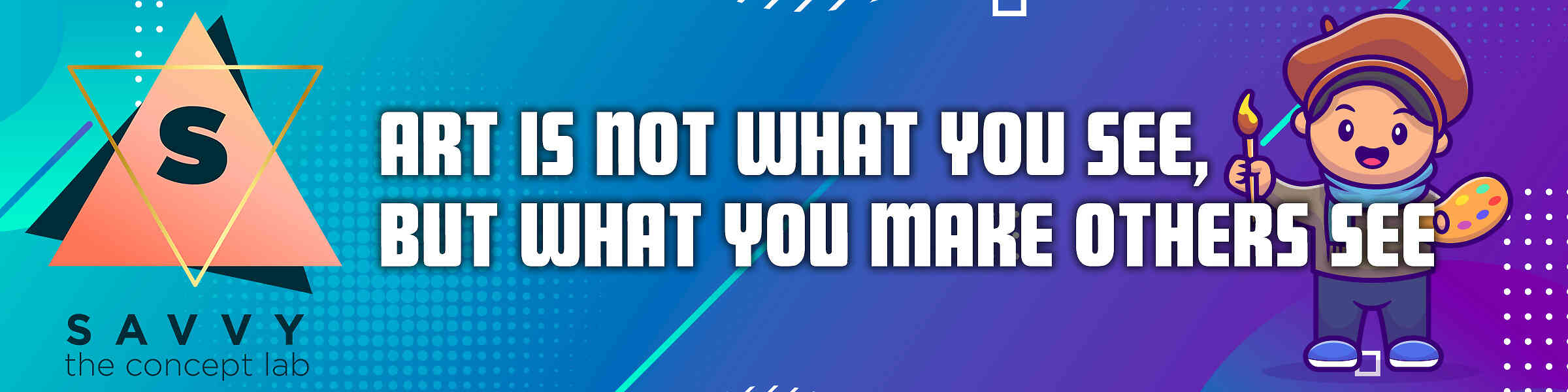 S

SAVVY
the concept lab

ART IS NOT WHAT YOU SEE,
BUT WHAT YOU MAKE OTHERS SEE